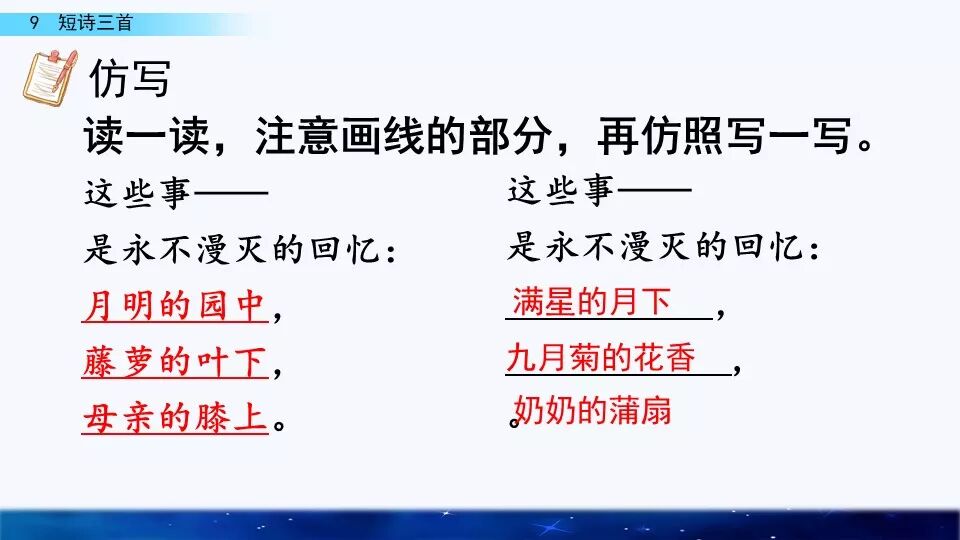 9 短诗三首

仿写

读一读，注意画线的部分，再仿照写一写。

这些事——
是永不漫灭的回忆：
月明的园中，
藤萝的叶下，
母亲的膝上。

这些事——
是永不漫灭的回忆：
满星的月下，
九月菊的花香，
奶奶的蒲扇。